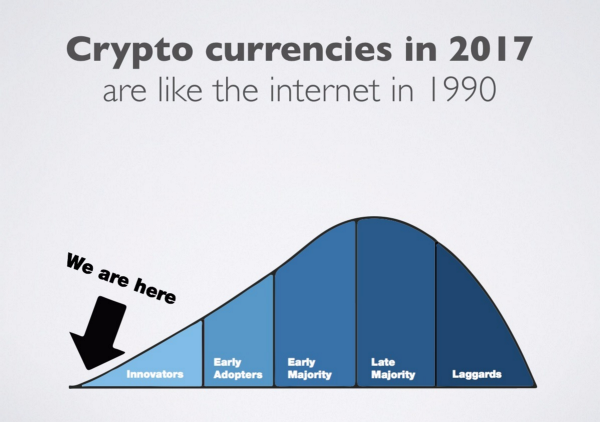 Crypto currencies in 2017
are like the internet in 1990

We are here

Innovators

Early Adopters

Early Majority

Late Majority

Laggards